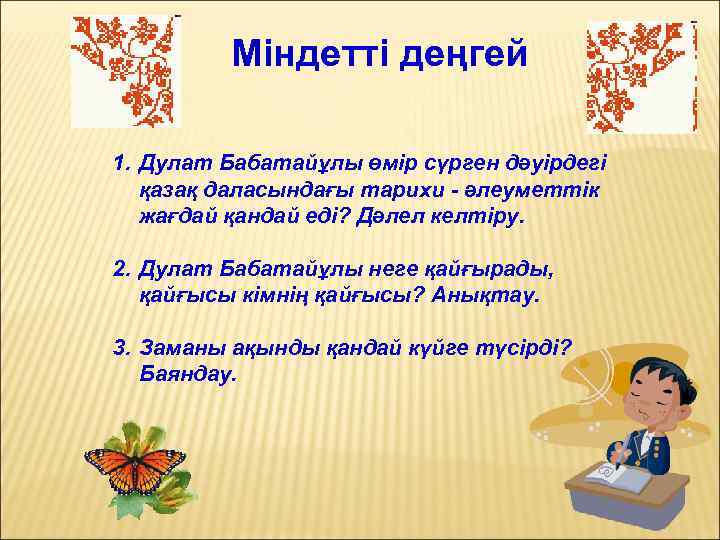 Міндетті деңгей

1. Дулат Бабатайұлы өмір сүрген дәуірдегі қазақ даласындағы тарихи - әлеуметтік жағдай қандай еді? Дәлел келтіру.

2. Дулат Бабатайұлы неге қайғырады, қайғысы кімнің қайғысы? Анықтау.

3. Заманы ақынды қандай күйге түсірді? Баяндау.